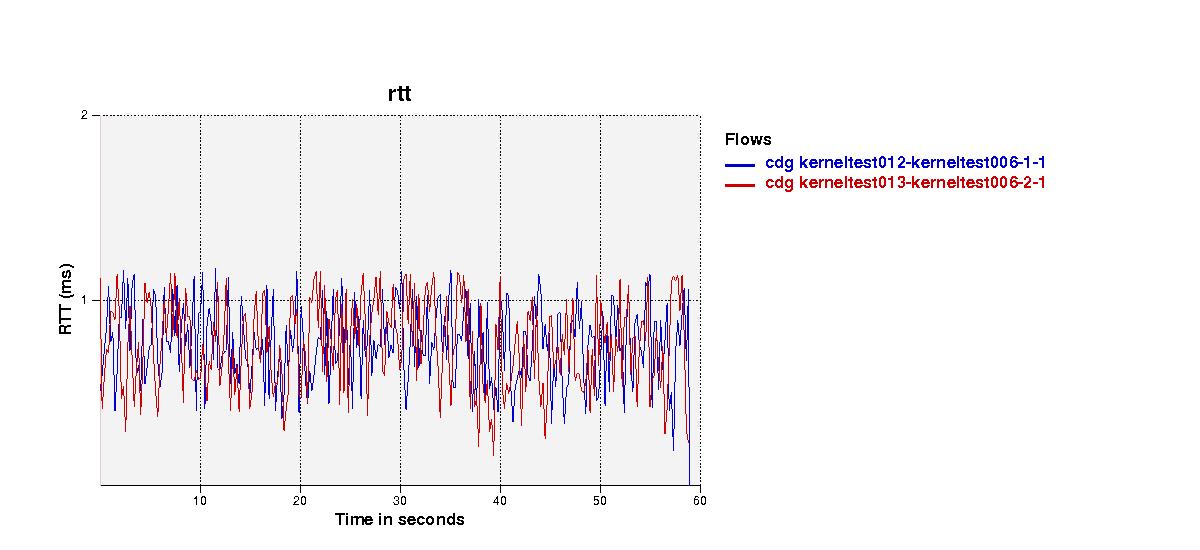 rtt

2

1

RTT (ms)

10 20 30 40 50 60

Time in seconds

Flows
cdg kerneltest012-kerneltest006-1-1
cdg kerneltest013-kerneltest006-2-1